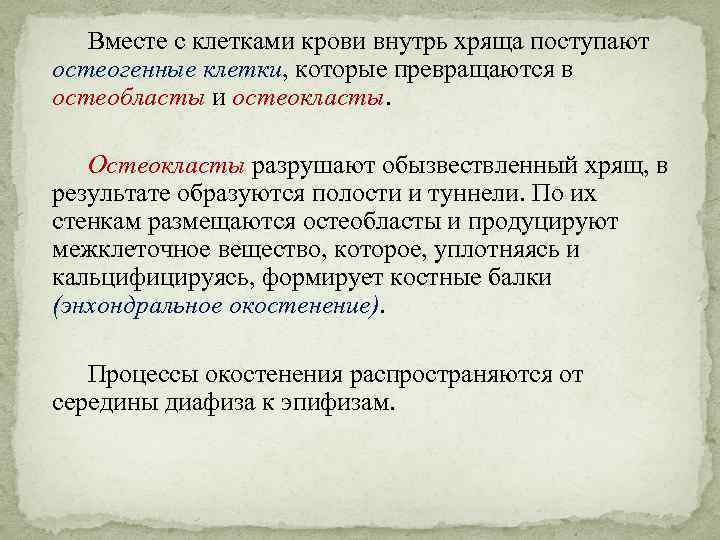 Вместе с клетками крови внутрь хряща поступают остеогенные клетки, которые превращаются в остеобласты и остеокласты.

Остеокласты разрушают обызвествленный хрящ, в результате образуются полости и туннели. По их стенкам размещаются остеобласты и продуцируют межклеточное вещество, которое, уплотняясь и кальцифицируясь, формирует костные балки (энхондральное окостенение).

Процессы окостенения распространяются от середины диафиза к эпифизам.